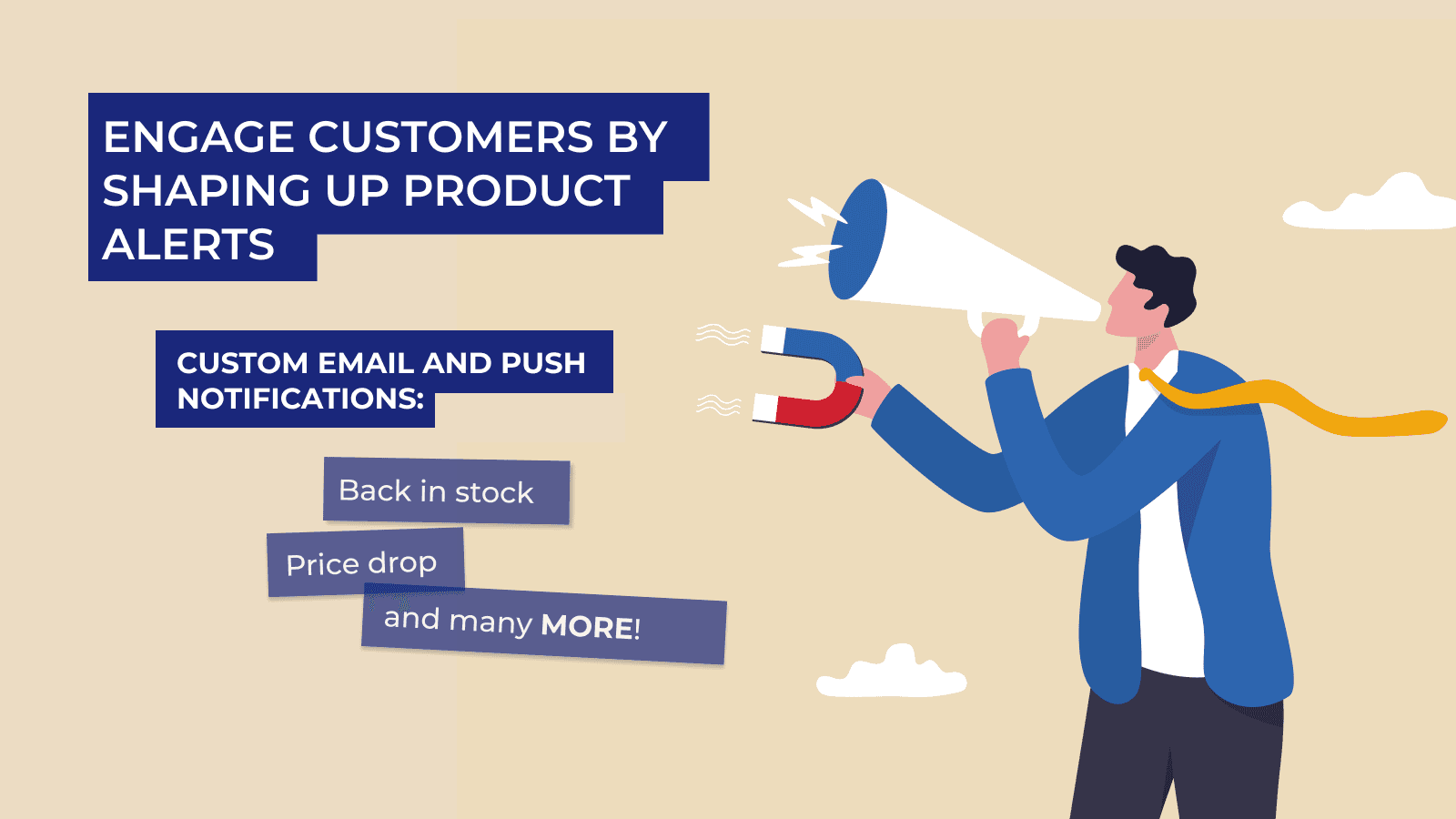 ENGAGE CUSTOMERS BY SHAPING UP PRODUCT ALERTS

CUSTOM EMAIL AND PUSH NOTIFICATIONS:

Back in stock

Price drop

and many MORE!